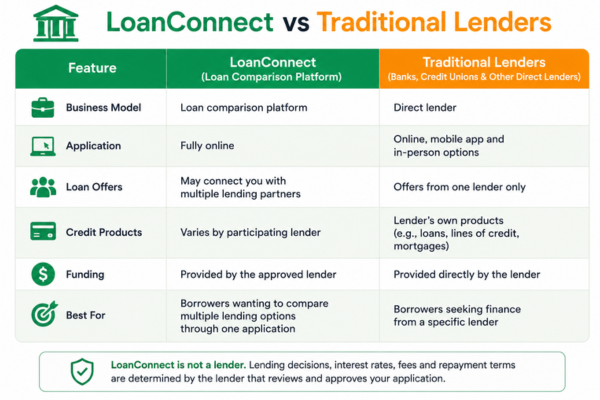 LoanConnect vs Traditional Lenders

| Feature | LoanConnect (Loan Comparison Platform) | Traditional Lenders (Banks, Credit Unions & Other Direct Lenders) |
|---|---|---|
| Business Model | Loan comparison platform | Direct lender |
| Application | Fully online | Online, mobile app and in-person options |
| Loan Offers | May connect you with multiple lending partners | Offers from one lender only |
| Credit Products | Varies by participating lender | Lender's own products (e.g., loans, lines of credit, mortgages) |
| Funding | Provided by the approved lender | Provided directly by the lender |
| Best For | Borrowers wanting to compare multiple lending options through one application | Borrowers seeking finance from a specific lender |

LoanConnect is not a lender. Lending decisions, interest rates, fees and repayment terms are determined by the lender that reviews and approves your application.